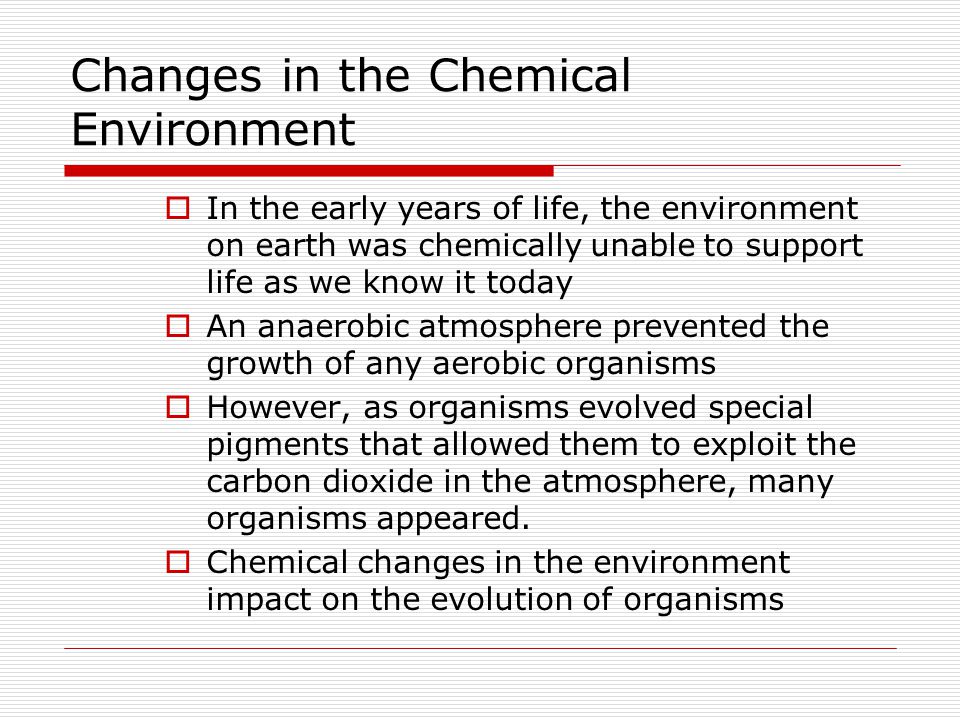 Changes in the Chemical Environment

In the early years of life, the environment on earth was chemically unable to support life as we know it today

An anaerobic atmosphere prevented the growth of any aerobic organisms

However, as organisms evolved special pigments that allowed them to exploit the carbon dioxide in the atmosphere, many organisms appeared.

Chemical changes in the environment impact on the evolution of organisms